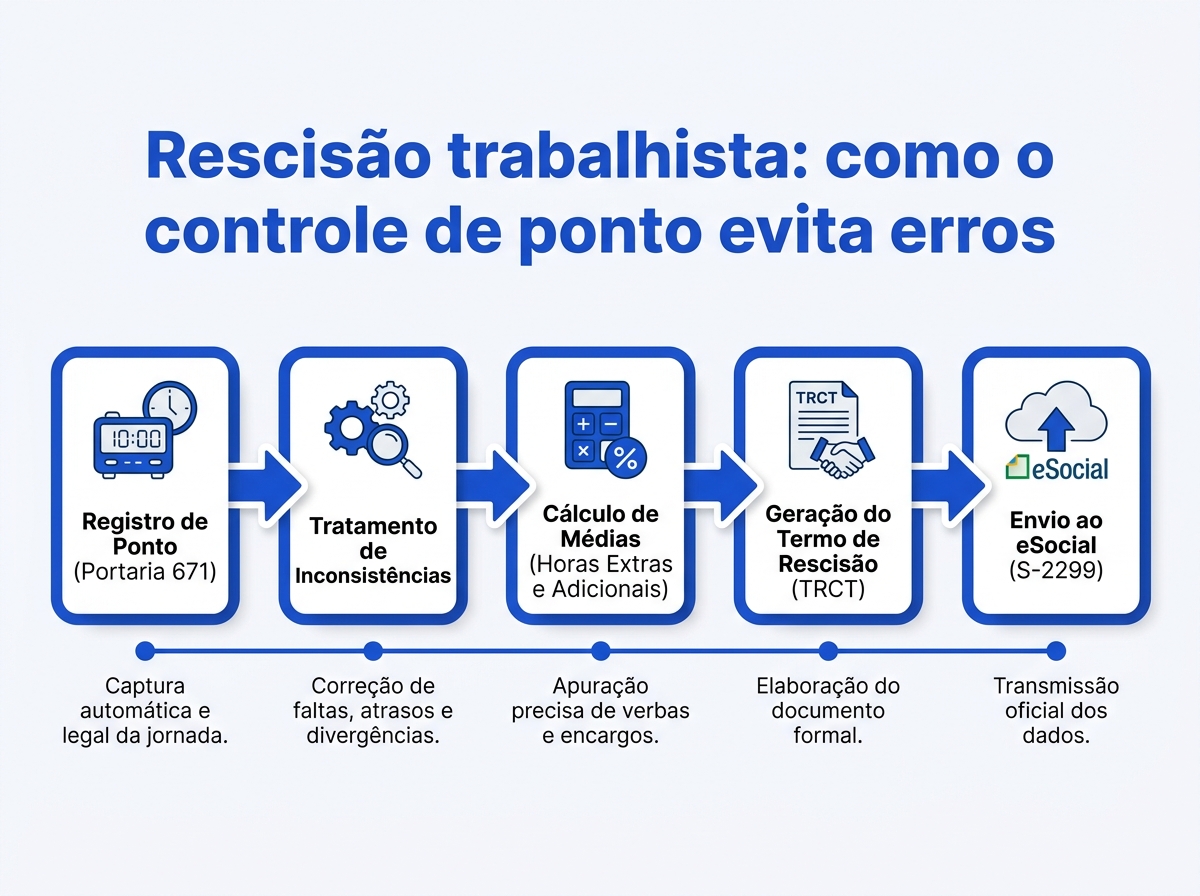 Rescisão trabalhista: como o controle de ponto evita erros

10:00

Registro de Ponto
(Portaria 671)

Tratamento de Inconsistências

Cálculo de Médias
(Horas Extras e Adicionais)

TRCT

Geração do Termo de Rescisão
(TRCT)

eSocial

Envio ao eSocial
(S-2299)

Captura automática e legal da jornada.

Correção de faltas, atrasos e divergências.

Apuração precisa de verbas e encargos.

Elaboração do documento formal.

Transmissão oficial dos dados.